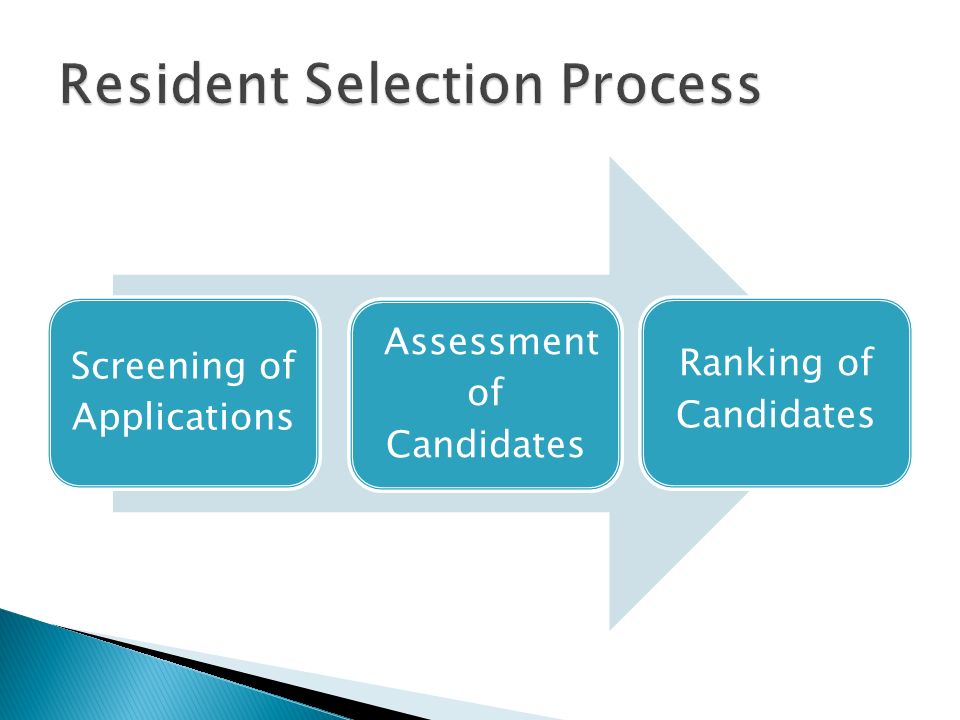 Resident Selection Process

Screening of Applications

Assessment of Candidates

Ranking of Candidates